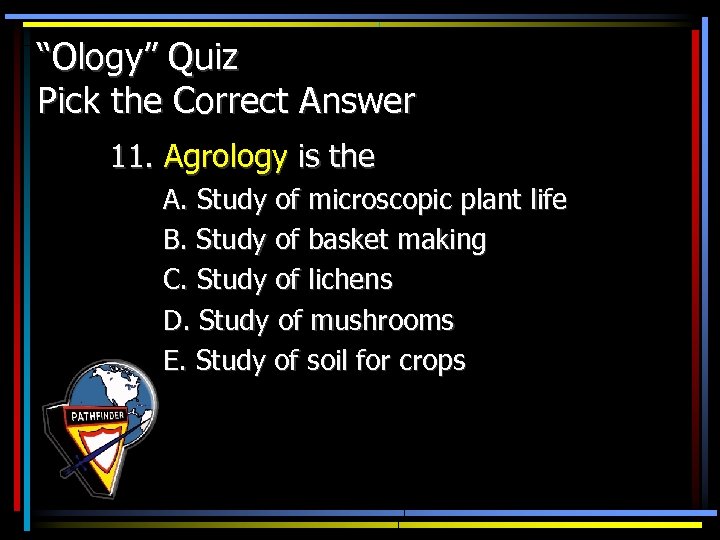 "Ology" Quiz
Pick the Correct Answer

11. Agrology is the

A. Study of microscopic plant life
B. Study of basket making
C. Study of lichens
D. Study of mushrooms
E. Study of soil for crops

PATHFINDER